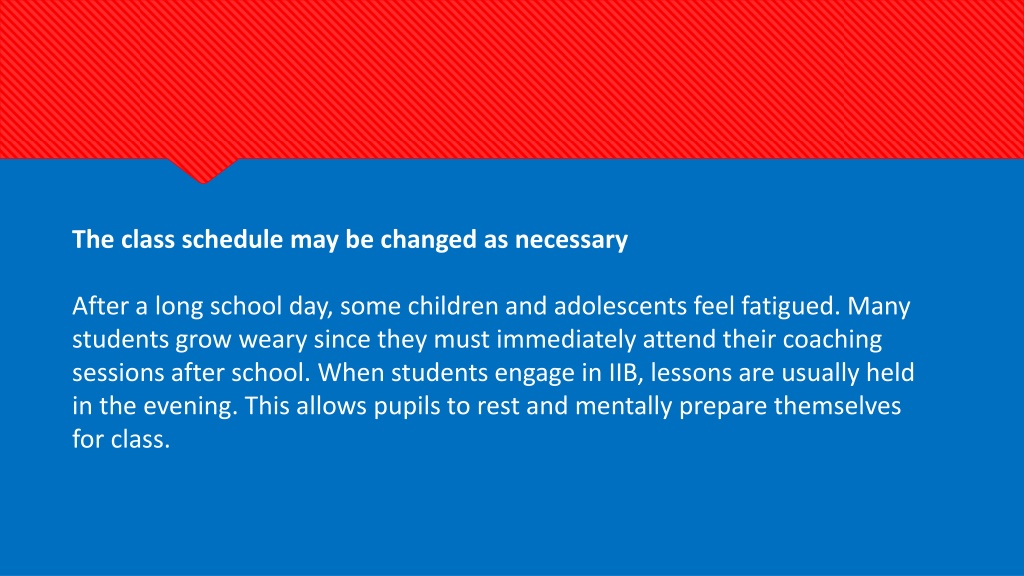 The class schedule may be changed as necessary

After a long school day, some children and adolescents feel fatigued. Many students grow weary since they must immediately attend their coaching sessions after school. When students engage in IIB, lessons are usually held in the evening. This allows pupils to rest and mentally prepare themselves for class.